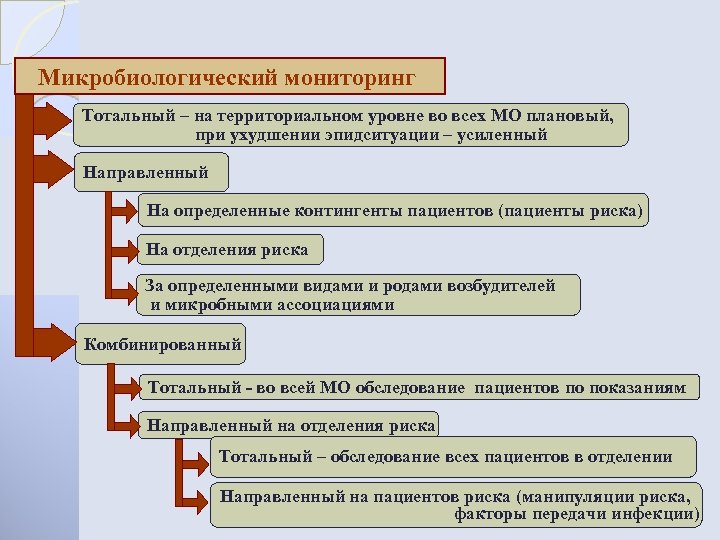 Микробиологический мониторинг

Тотальный – на территориальном уровне во всех МО плановый, при ухудшении эпидситуации – усиленный

Направленный

На определенные контингенты пациентов (пациенты риска)

На отделения риска

За определенными видами и родами возбудителей и микробными ассоциациями

Комбинированный

Тотальный - во всей МО обследование пациентов по показаниям

Направленный на отделения риска

Тотальный – обследование всех пациентов в отделении

Направленный на пациентов риска (манипуляции риска, факторы передачи инфекции)